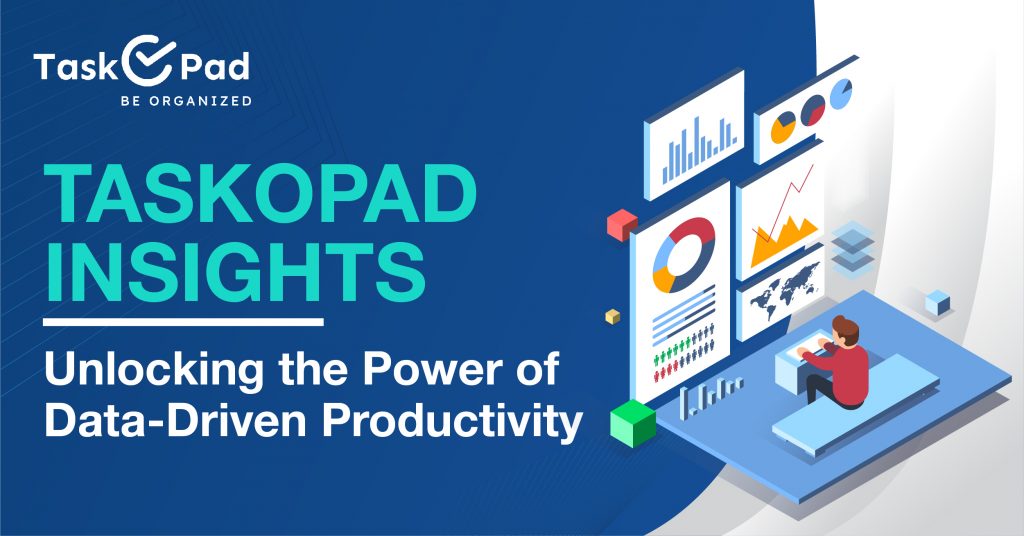 Task Pad
BE ORGANIZED

TASKOPAD INSIGHTS

Unlocking the Power of Data-Driven Productivity